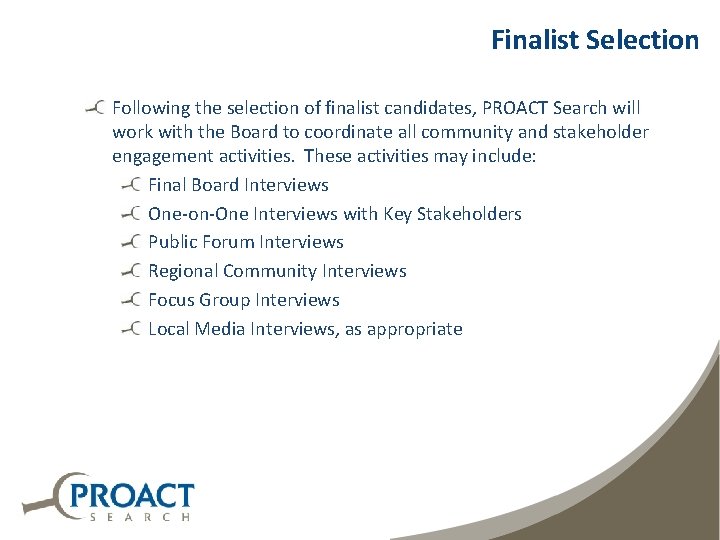 Finalist Selection

Following the selection of finalist candidates, PROACT Search will work with the Board to coordinate all community and stakeholder engagement activities. These activities may include:

Final Board Interviews

One-on-One Interviews with Key Stakeholders

Public Forum Interviews

Regional Community Interviews

Focus Group Interviews

Local Media Interviews, as appropriate

PROACT SEARCH